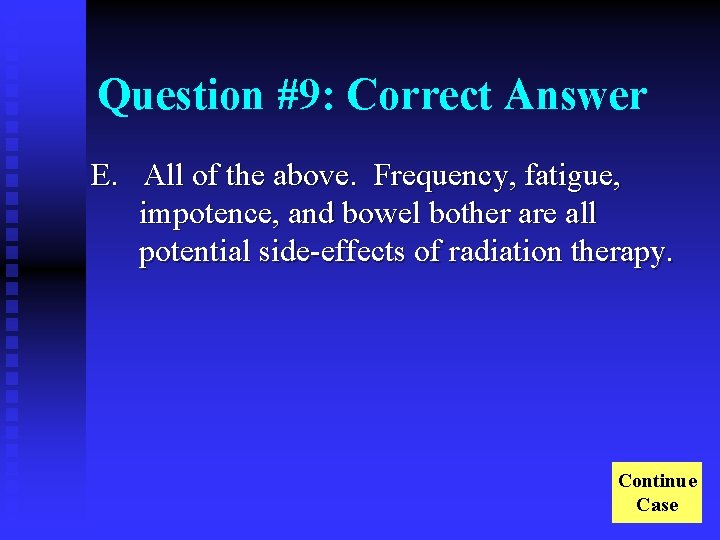 Question #9: Correct Answer

E. All of the above. Frequency, fatigue, impotence, and bowel bother are all potential side-effects of radiation therapy.

Continue Case